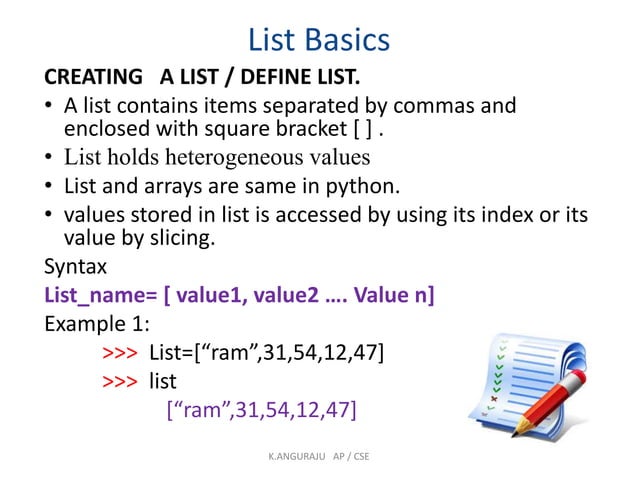 List Basics

CREATING A LIST / DEFINE LIST.

• A list contains items separated by commas and enclosed with square bracket [ ] .
• List holds heterogeneous values
• List and arrays are same in python.
• values stored in list is accessed by using its index or its value by slicing.

Syntax

List_name= [ value1, value2 …. Value n]

Example 1:

>>> List=[“ram”,31,54,12,47]
>>> list
[“ram”,31,54,12,47]

K.ANGURAJU AP / CSE